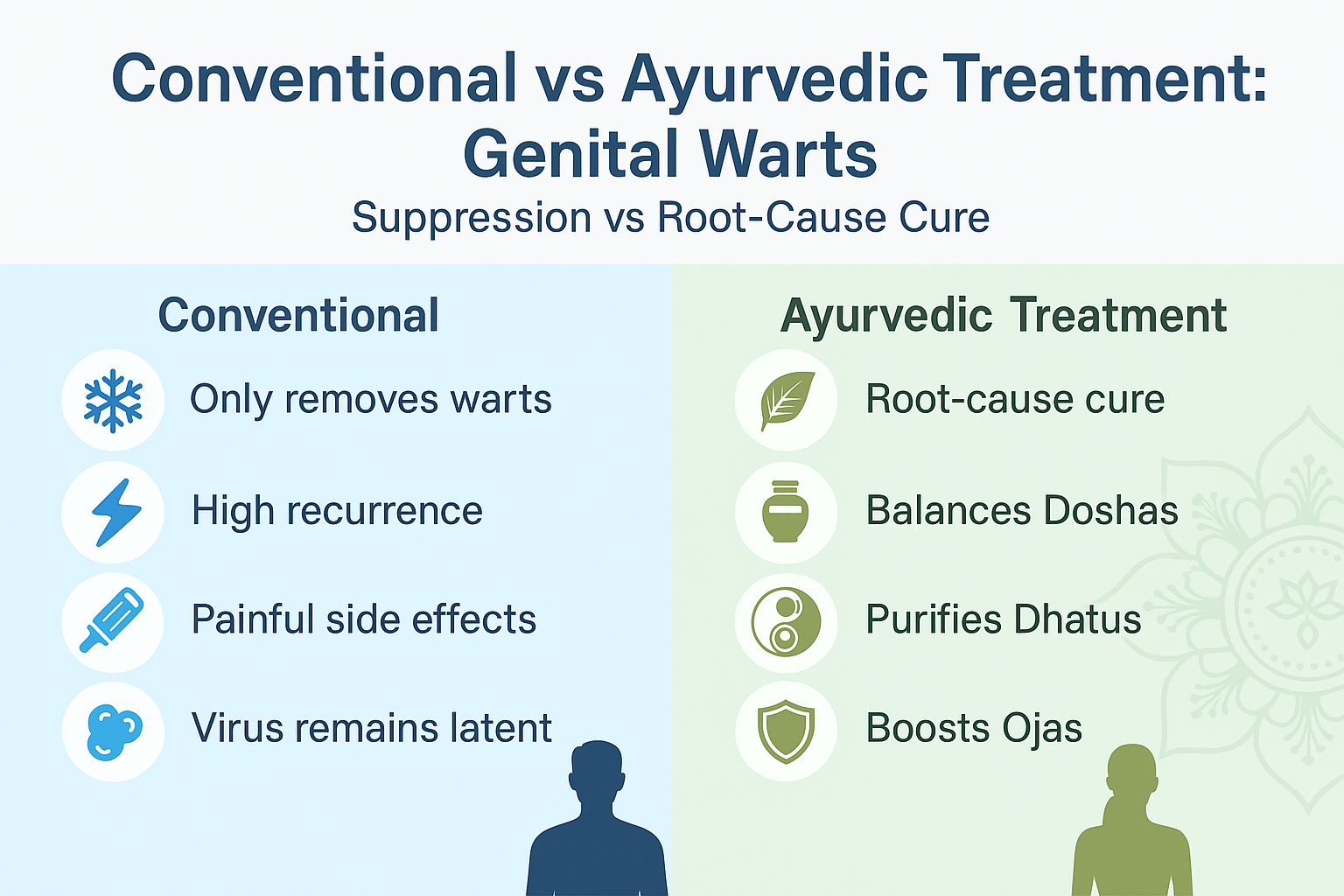 Conventional vs Ayurvedic Treatment: Genital Warts

Suppression vs Root-Cause Cure

Conventional

Only removes warts

High recurrence

Painful side effects

Virus remains latent

Ayurvedic Treatment

Root-cause cure

Balances Doshas

Purifies Dhatus

Boosts Ojas